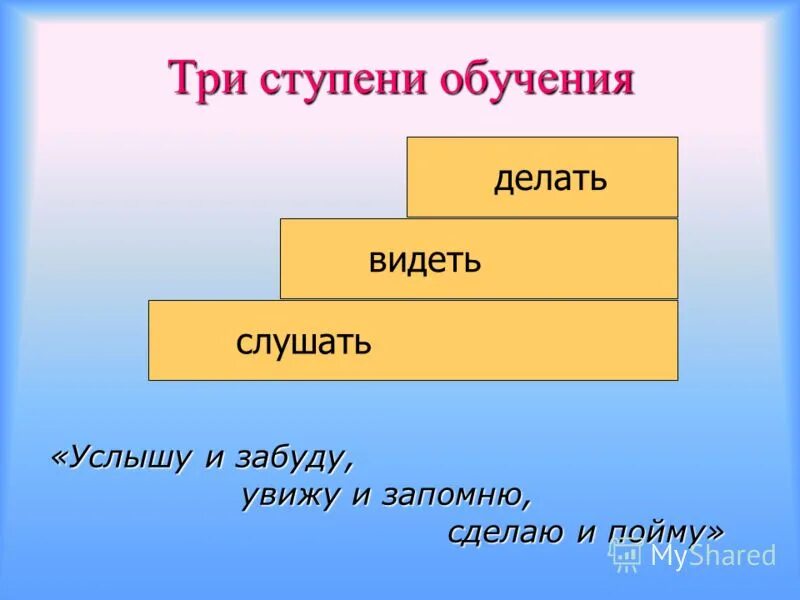 Три ступени обучения

делать

видеть

слушать

«Услышу и забуду,
увижу и запомню,
сделаю и пойму»

MyShared